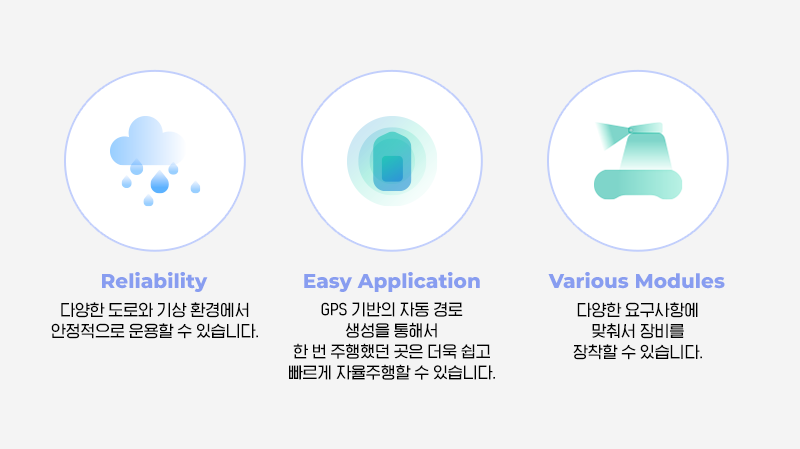 Reliability

다양한 도로와 기상 환경에서 안정적으로 운용할 수 있습니다.

Easy Application

GPS 기반의 자동 경로 생성을 통해서 한 번 주행했던 곳은 더욱 쉽고 빠르게 자율주행할 수 있습니다.

Various Modules

다양한 요구사항에 맞춰서 장비를 장착할 수 있습니다.